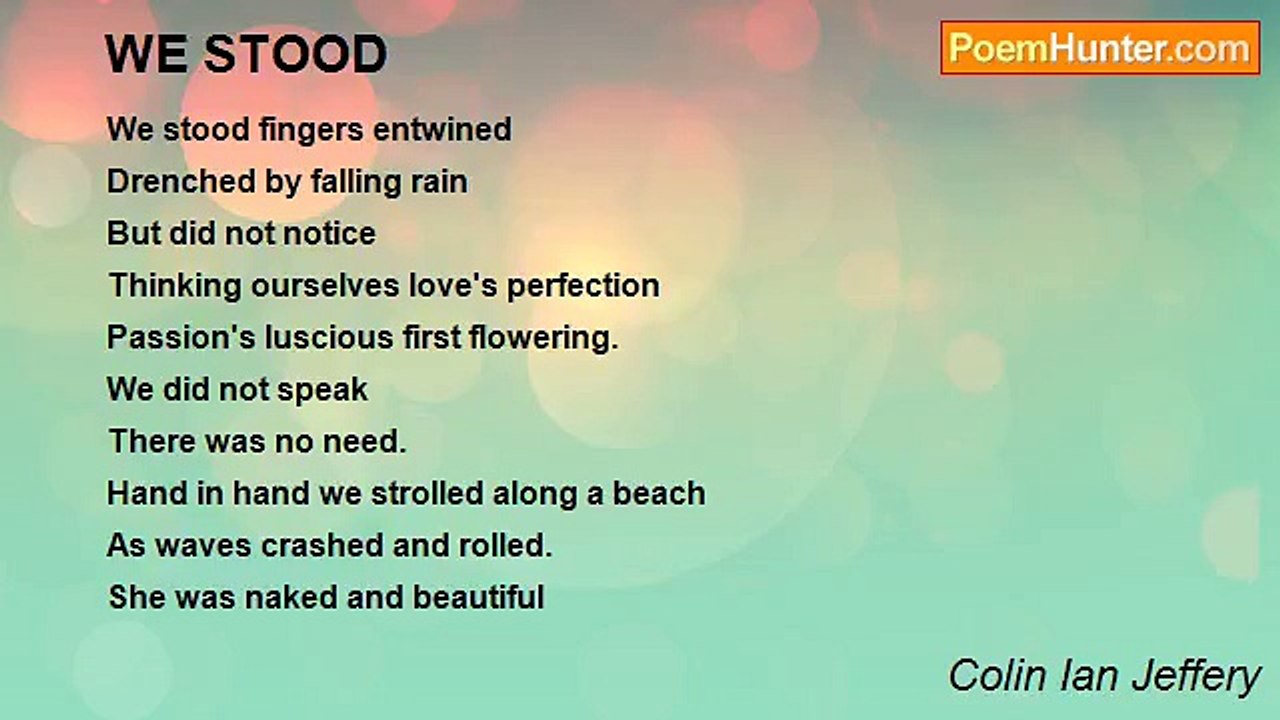 WE STOOD

PoemHunter.com

We stood fingers entwined
Drenched by falling rain
But did not notice
Thinking ourselves love's perfection
Passion's luscious first flowering.
We did not speak
There was no need.
Hand in hand we strolled along a beach
As waves crashed and rolled.
She was naked and beautiful

Colin Ian Jeffery